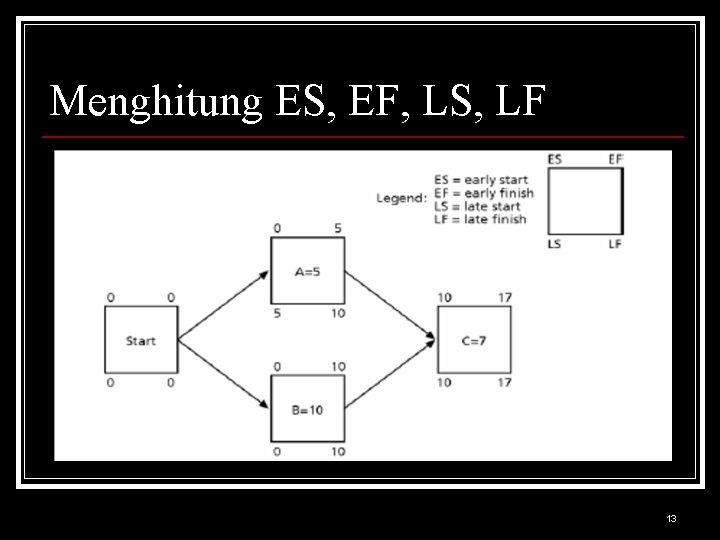 Menghitung ES, EF, LS, LF

Legend:
ES = early start
EF = early finish
LS = late start
LF = late finish

ES EF
LS LF

0 0
Start
0 0

0 5
A=5
5 10

0 10
B=10
0 10

10 17
C=7
10 17

13